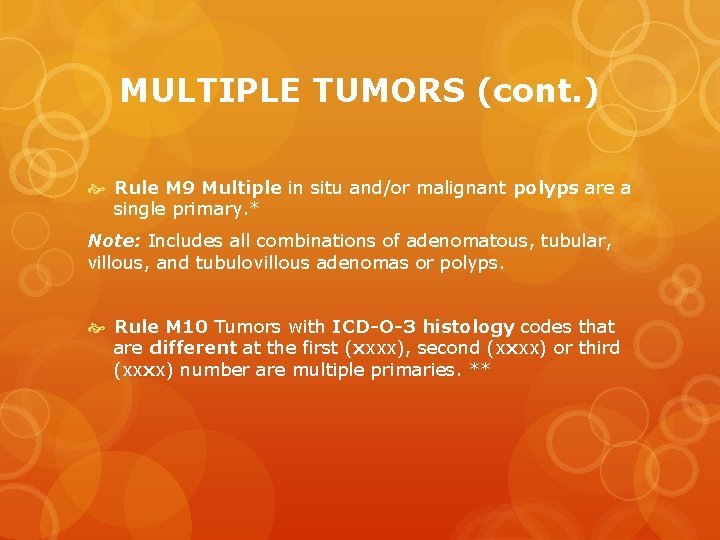 MULTIPLE TUMORS (cont.)

Rule M9 Multiple in situ and/or malignant polyps are a single primary.*

Note: Includes all combinations of adenomatous, tubular, villous, and tubulovillous adenomas or polyps.

Rule M10 Tumors with ICD-O-3 histology codes that are different at the first (xxxx), second (xxxx) or third (xxxx) number are multiple primaries. **